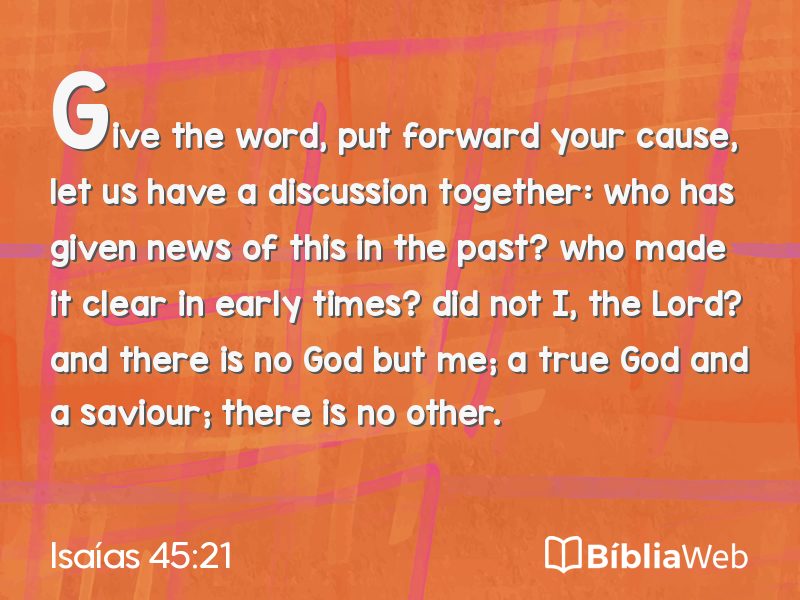 Give the word, put forward your cause, let us have a discussion together: who has given news of this in the past? who made it clear in early times? did not I, the Lord? and there is no God but me; a true God and a saviour; there is no other.

Isaías 45:21

BíbliaWeb